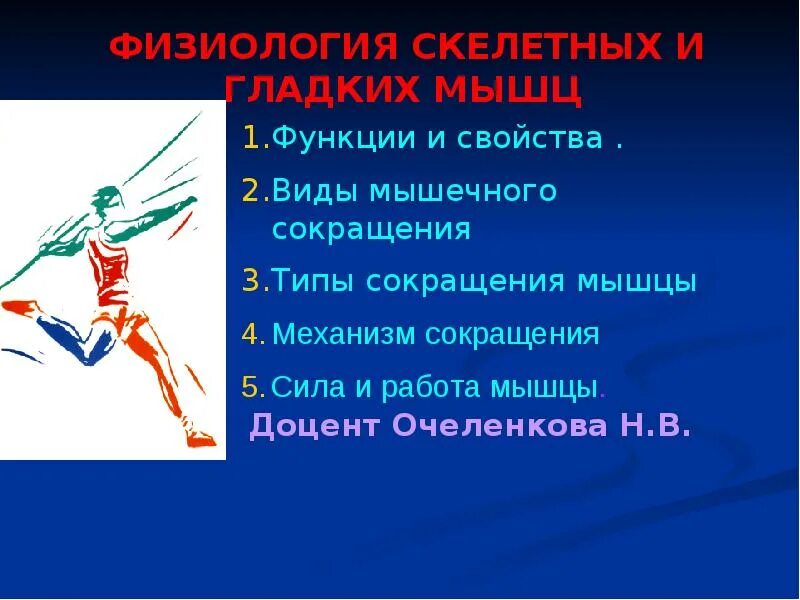 ФИЗИОЛОГИЯ СКЕЛЕТНЫХ И ГЛАДКИХ МЫШЦ

1. Функции и свойства .

2. Виды мышечного сокращения

3. Типы сокращения мышцы

4. Механизм сокращения

5. Сила и работа мышцы.

Доцент Очеленкова Н.В.